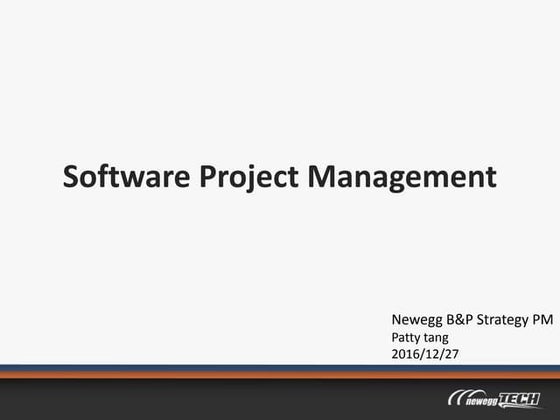 Software Project Management

Newegg B&P Strategy PM
Patty tang
2016/12/27

newegg TECH